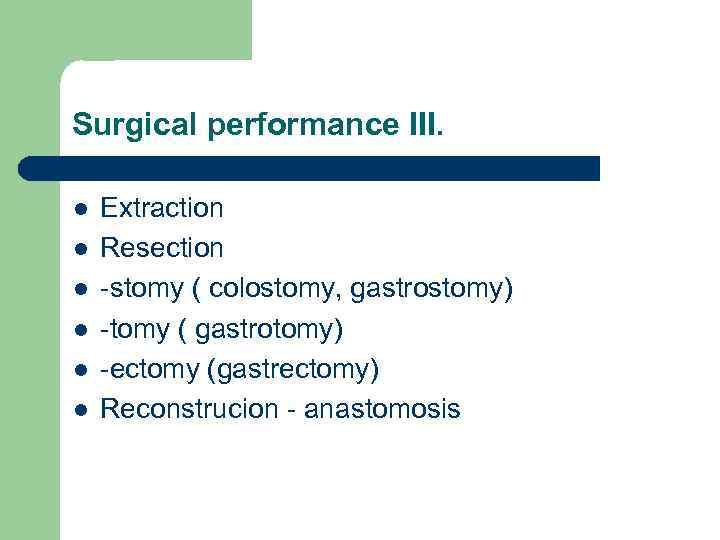 Surgical performance III.

- Extraction
- Resection
- -stomy ( colostomy, gastrostomy)
- -tomy ( gastrotomy)
- -ectomy (gastrectomy)
- Reconstrucion - anastomosis